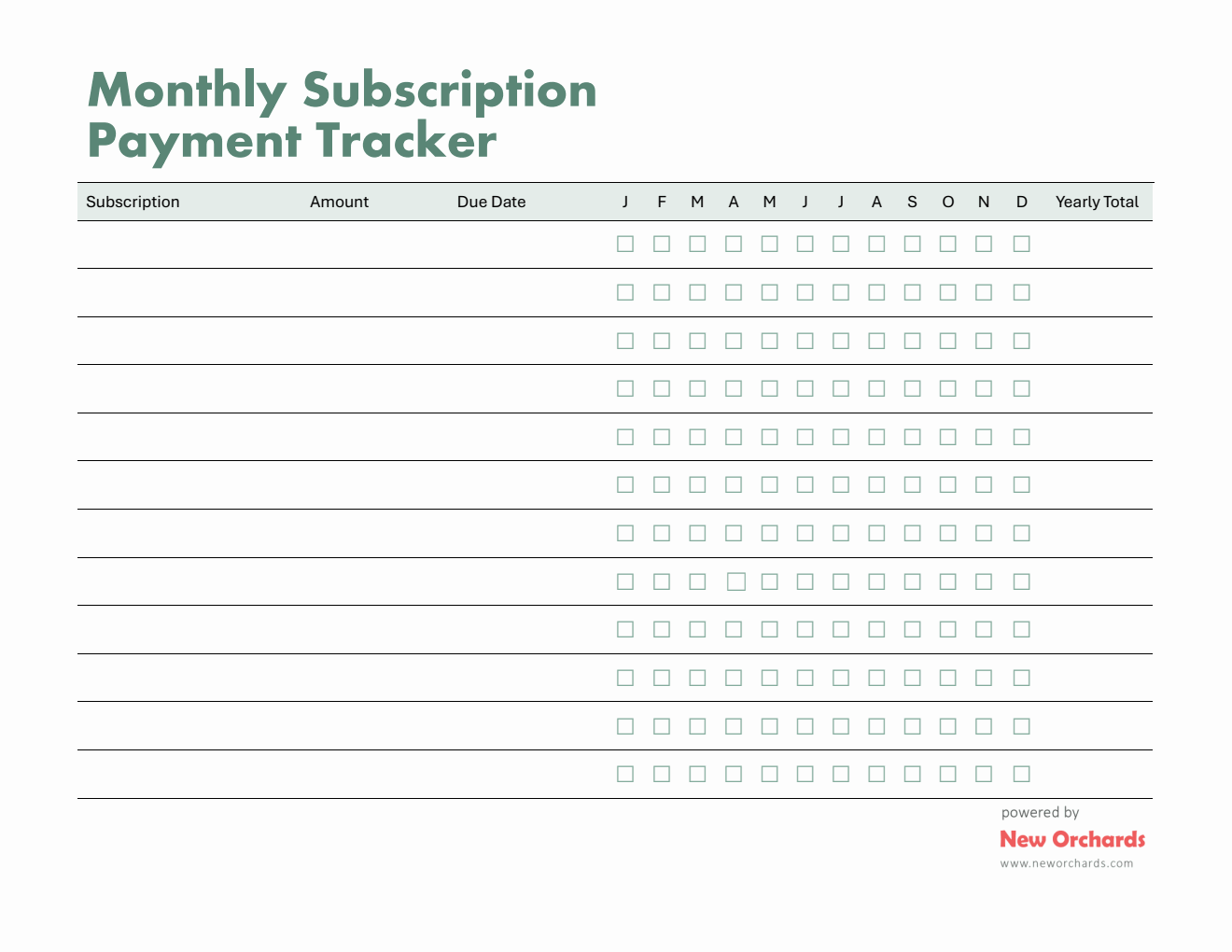 Monthly Subscription Payment Tracker

| Subscription | Amount | Due Date | J | F | M | A | M | J | J | A | S | O | N | D | Yearly Total |
|---|---|---|---|---|---|---|---|---|---|---|---|---|---|---|---|
| | | | ☐ | ☐ | ☐ | ☐ | ☐ | ☐ | ☐ | ☐ | ☐ | ☐ | ☐ | ☐ | |
| | | | ☐ | ☐ | ☐ | ☐ | ☐ | ☐ | ☐ | ☐ | ☐ | ☐ | ☐ | ☐ | |
| | | | ☐ | ☐ | ☐ | ☐ | ☐ | ☐ | ☐ | ☐ | ☐ | ☐ | ☐ | ☐ | |
| | | | ☐ | ☐ | ☐ | ☐ | ☐ | ☐ | ☐ | ☐ | ☐ | ☐ | ☐ | ☐ | |
| | | | ☐ | ☐ | ☐ | ☐ | ☐ | ☐ | ☐ | ☐ | ☐ | ☐ | ☐ | ☐ | |
| | | | ☐ | ☐ | ☐ | ☐ | ☐ | ☐ | ☐ | ☐ | ☐ | ☐ | ☐ | ☐ | |
| | | | ☐ | ☐ | ☐ | ☐ | ☐ | ☐ | ☐ | ☐ | ☐ | ☐ | ☐ | ☐ | |
| | | | ☐ | ☐ | ☐ | ☐ | ☐ | ☐ | ☐ | ☐ | ☐ | ☐ | ☐ | ☐ | |
| | | | ☐ | ☐ | ☐ | ☐ | ☐ | ☐ | ☐ | ☐ | ☐ | ☐ | ☐ | ☐ | |
| | | | ☐ | ☐ | ☐ | ☐ | ☐ | ☐ | ☐ | ☐ | ☐ | ☐ | ☐ | ☐ | |
| | | | ☐ | ☐ | ☐ | ☐ | ☐ | ☐ | ☐ | ☐ | ☐ | ☐ | ☐ | ☐ | |
| | | | ☐ | ☐ | ☐ | ☐ | ☐ | ☐ | ☐ | ☐ | ☐ | ☐ | ☐ | ☐ | |

powered by
New Orchards
www.neworchards.com